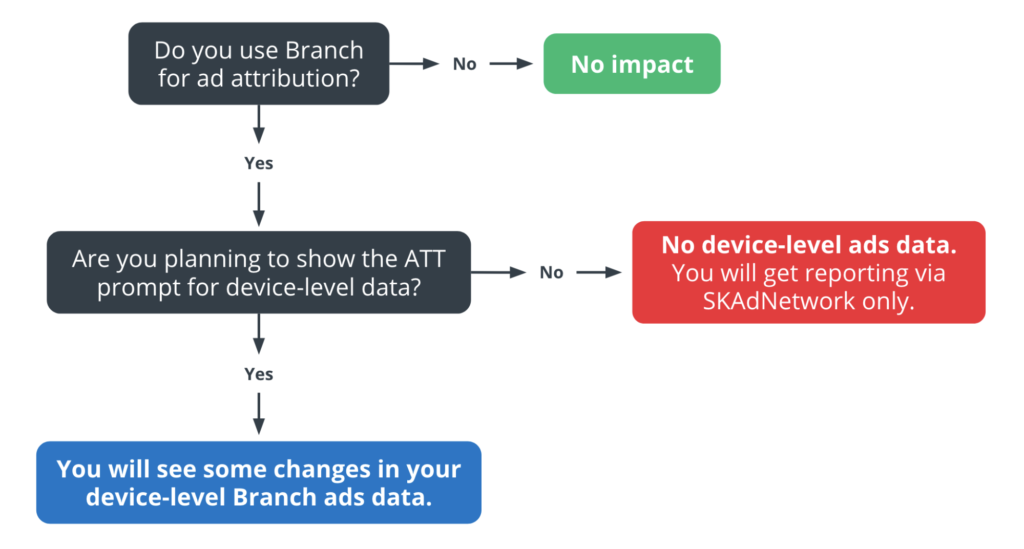 Do you use Branch for ad attribution?

No

No impact

Yes

Are you planning to show the ATT prompt for device-level data?

No

No device-level ads data. You will get reporting via SKAdNetwork only.

Yes

You will see some changes in your device-level Branch ads data.